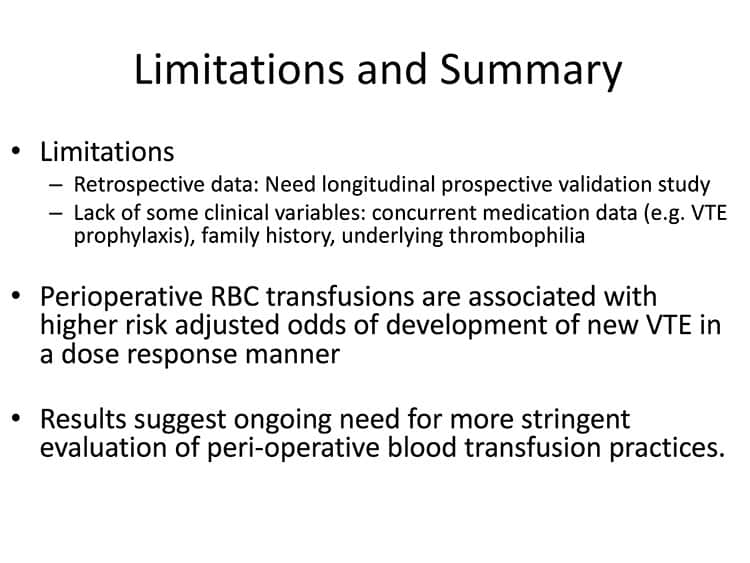 Limitations and Summary

• Limitations
– Retrospective data: Need longitudinal prospective validation study
– Lack of some clinical variables: concurrent medication data (e.g. VTE prophylaxis), family history, underlying thrombophilia

• Perioperative RBC transfusions are associated with higher risk adjusted odds of development of new VTE in a dose response manner

• Results suggest ongoing need for more stringent evaluation of peri-operative blood transfusion practices.